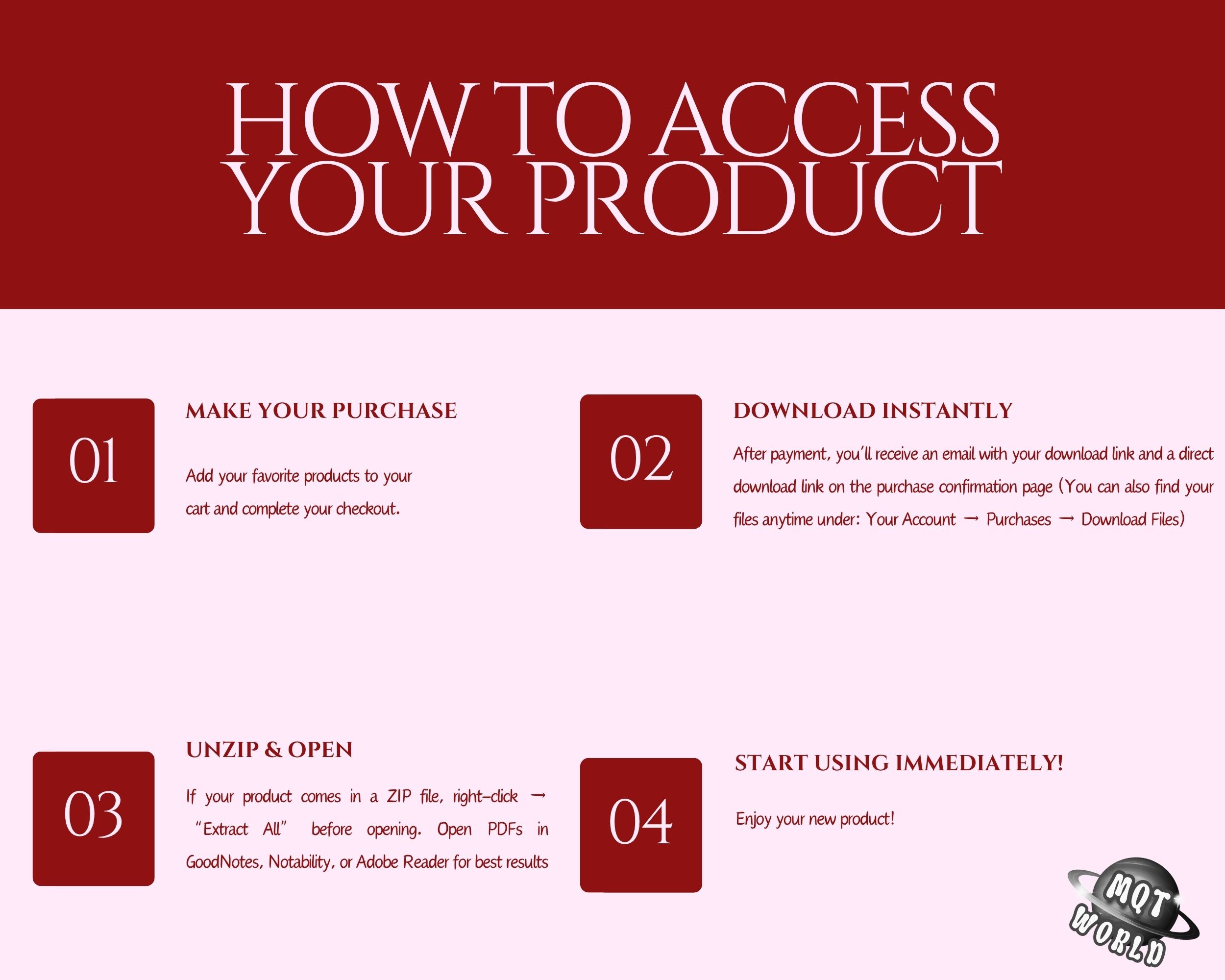 HOW TO ACCESS YOUR PRODUCT

01

MAKE YOUR PURCHASE

Add your favorite products to your cart and complete your checkout.

02

DOWNLOAD INSTANTLY

After payment, you'll receive an email with your download link and a direct download link on the purchase confirmation page (You can also find your files anytime under: Your Account → Purchases → Download Files)

03

UNZIP & OPEN

If your product comes in a ZIP file, right-click → "Extract All" before opening. Open PDFs in GoodNotes, Notability, or Adobe Reader for best results

04

START USING IMMEDIATELY!

Enjoy your new product!

MQT WORLD